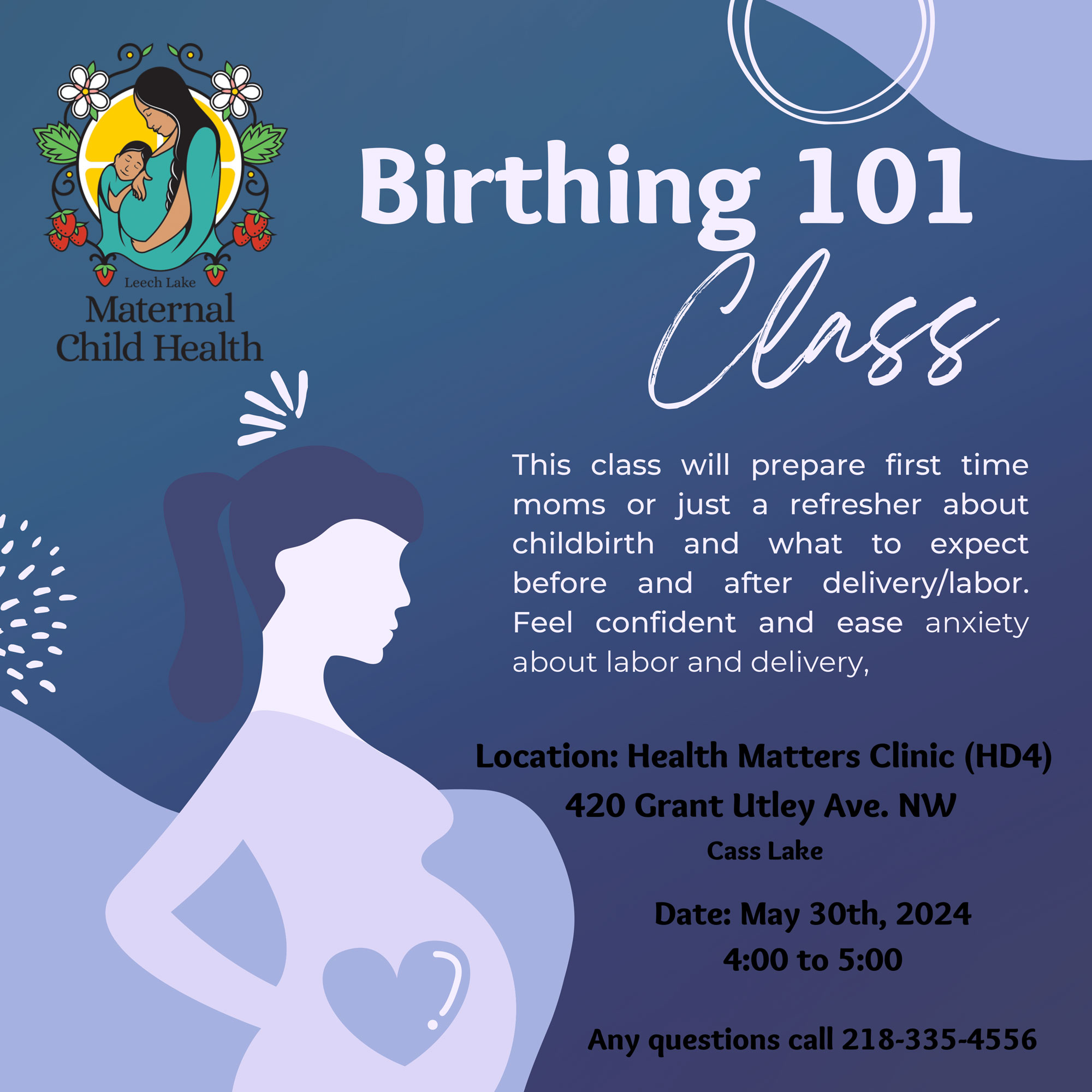 Leech Lake
Maternal
Child Health

Birthing 101
Class

This class will prepare first time moms or just a refresher about childbirth and what to expect before and after delivery/labor. Feel confident and ease anxiety about labor and delivery,

Location: Health Matters Clinic (HD4)
420 Grant Utley Ave. NW
Cass Lake

Date: May 30th, 2024
4:00 to 5:00

Any questions call 218-335-4556